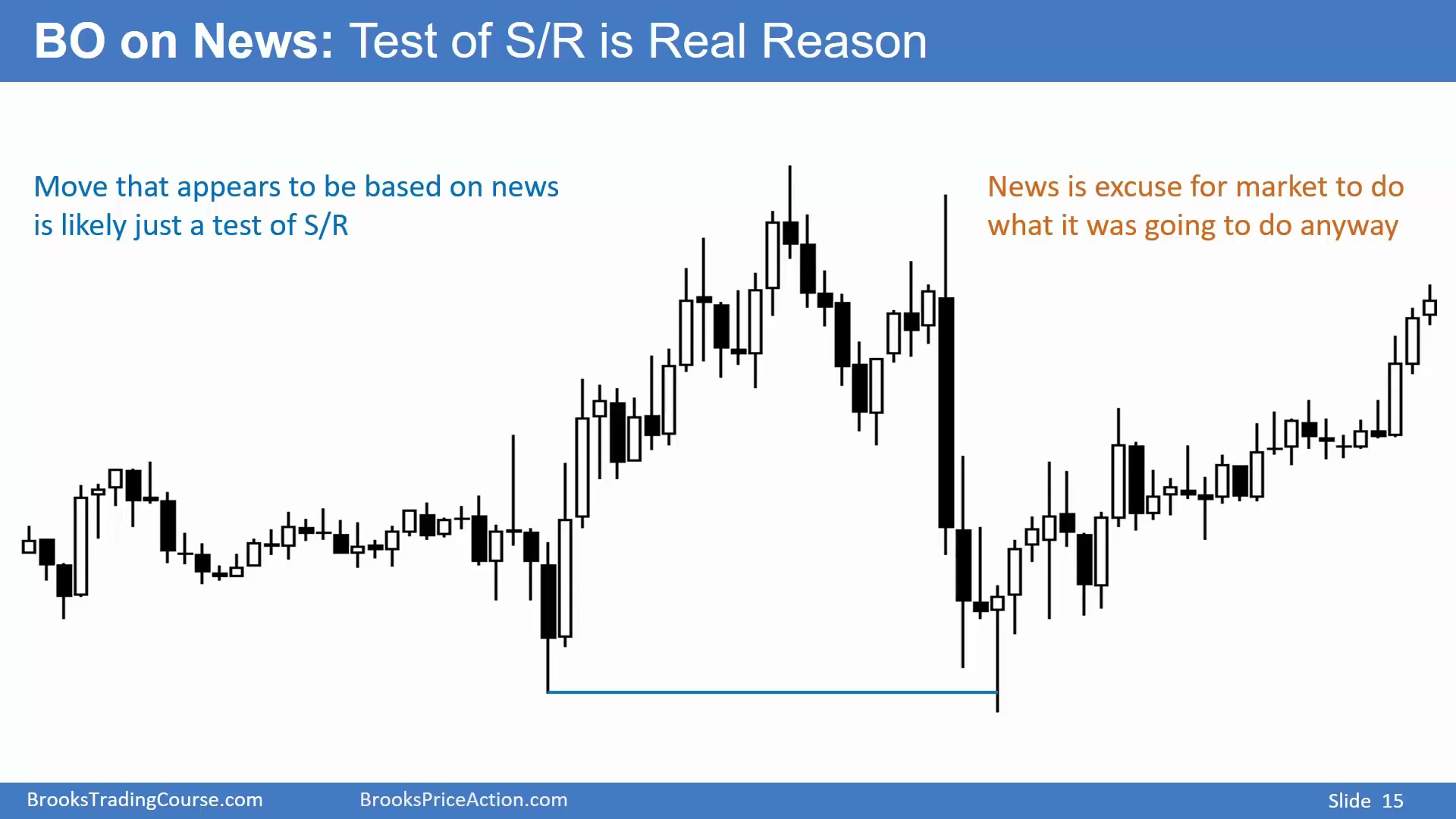 BO on News: Test of S/R is Real Reason

Move that appears to be based on news is likely just a test of S/R

News is excuse for market to do what it was going to do anyway

BrooksTradingCourse.com BrooksPriceAction.com Slide 15